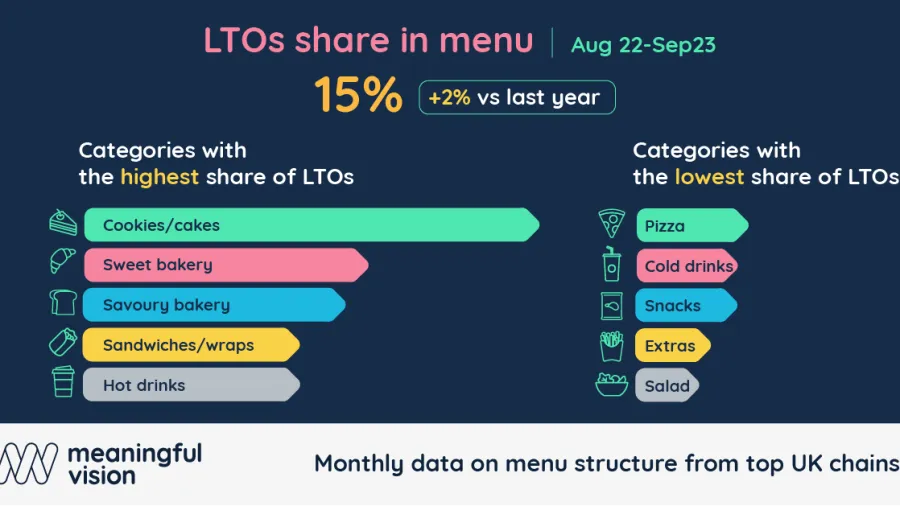 LTOs share in menu | Aug 22-Sep23

15% +2% vs last year

Categories with the highest share of LTOs

Cookies/cakes
Sweet bakery
Savoury bakery
Sandwiches/wraps
Hot drinks

Categories with the lowest share of LTOs

Pizza
Cold drinks
Snacks
Extras
Salad

meaningful vision

Monthly data on menu structure from top UK chains